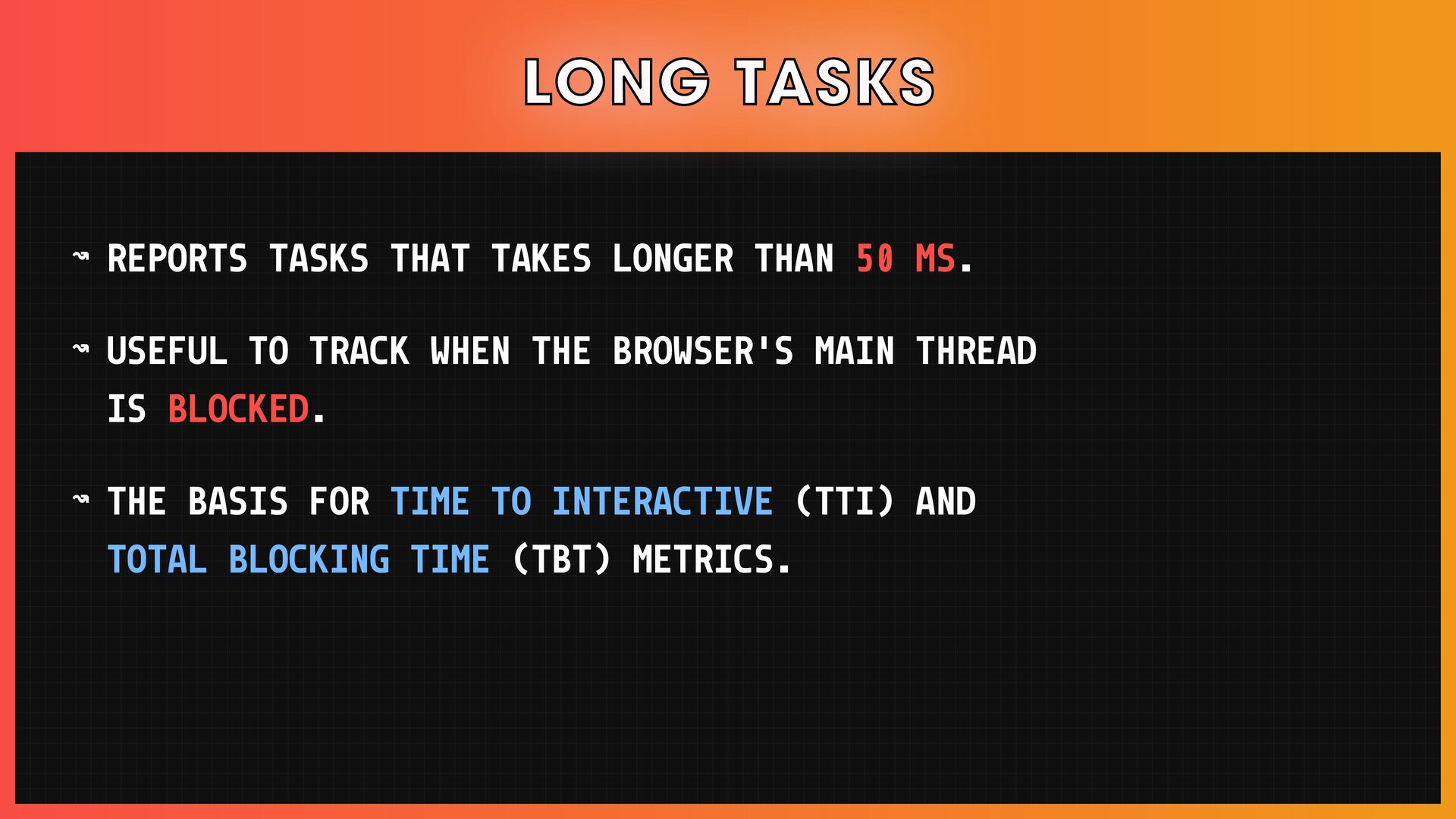 LONG TASKS

↝ REPORTS TASKS THAT TAKES LONGER THAN 50 MS.

↝ USEFUL TO TRACK WHEN THE BROWSER'S MAIN THREAD IS BLOCKED.

↝ THE BASIS FOR TIME TO INTERACTIVE (TTI) AND TOTAL BLOCKING TIME (TBT) METRICS.